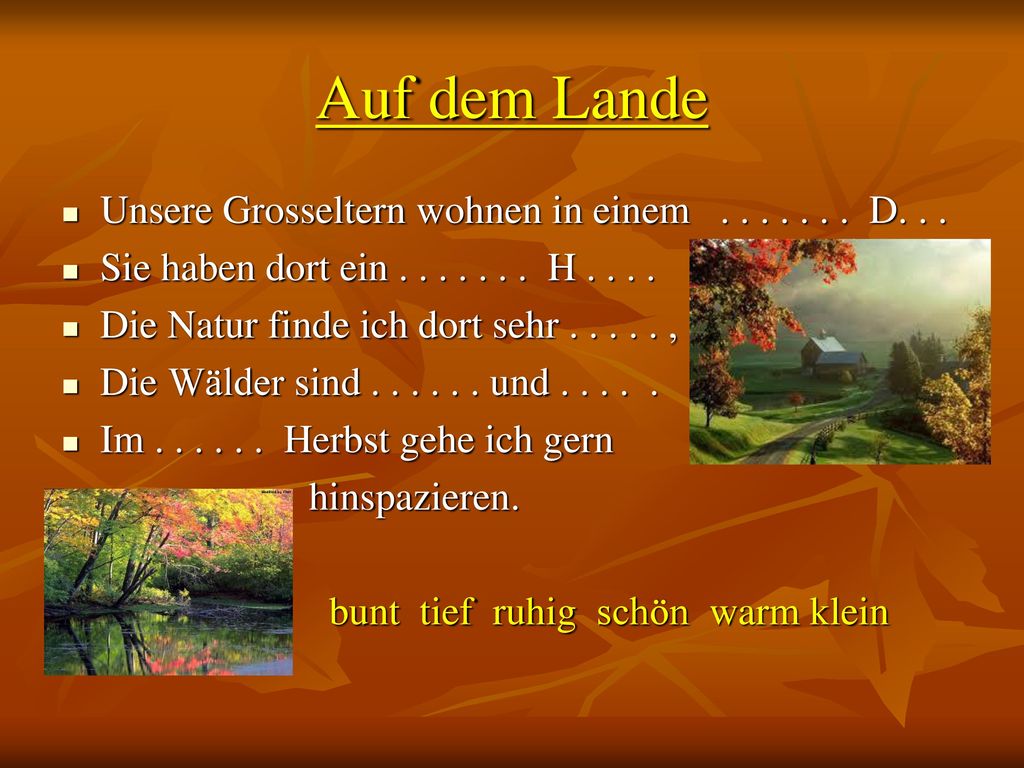 Auf dem Lande

- Unsere Grosseltern wohnen in einem . . . . . . . D. . .
- Sie haben dort ein . . . . . . . H . . . .
- Die Natur finde ich dort sehr . . . . . ,
- Die Wälder sind . . . . . . und . . . . .
- Im . . . . . . Herbst gehe ich gern hinspazieren.

bunt tief ruhig schön warm klein